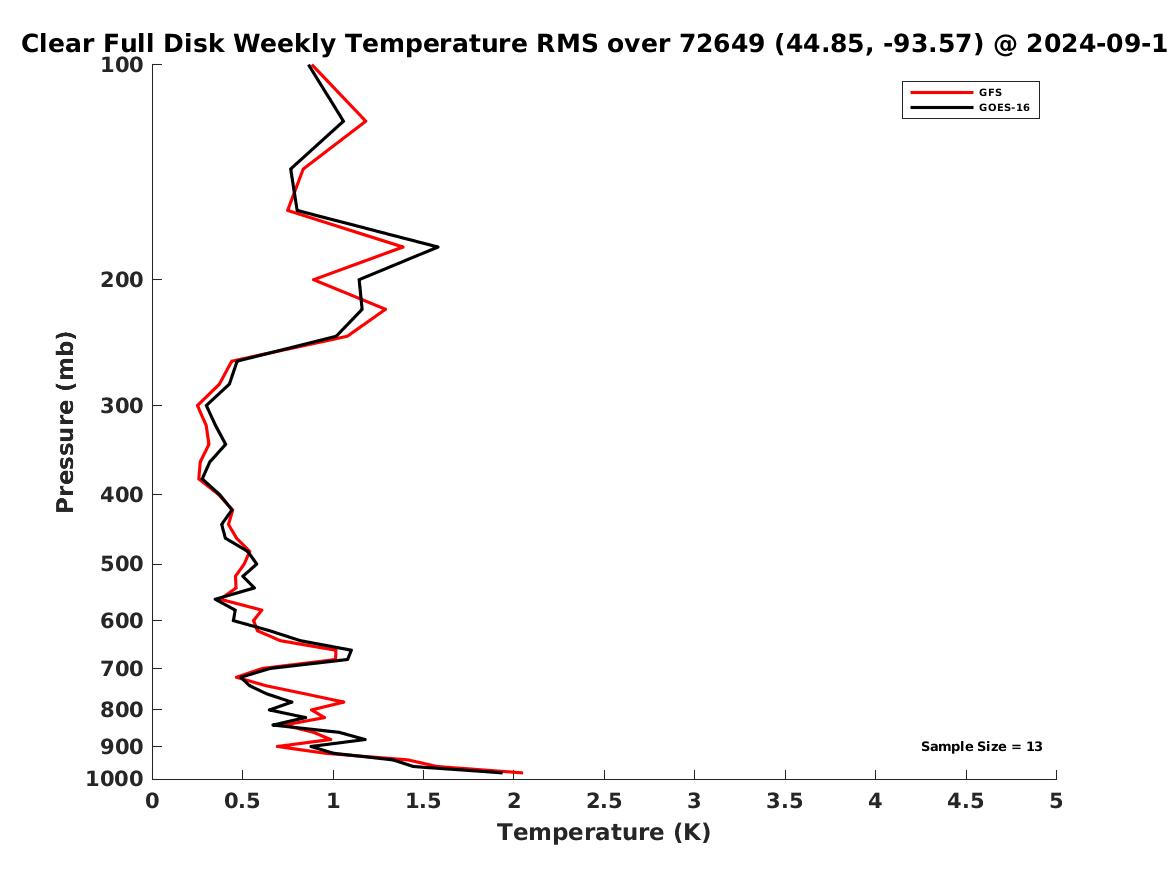 Clear Full Disk Weekly Temperature RMS over 72649 (44.85, -93.57) @ 2024-09-1

GFS
GOES-16

Pressure (mb)

100
200
300
400
500
600
700
800
900
1000

Sample Size = 13

0
0.5
1
1.5
2
2.5
3
3.5
4
4.5
5

Temperature (K)